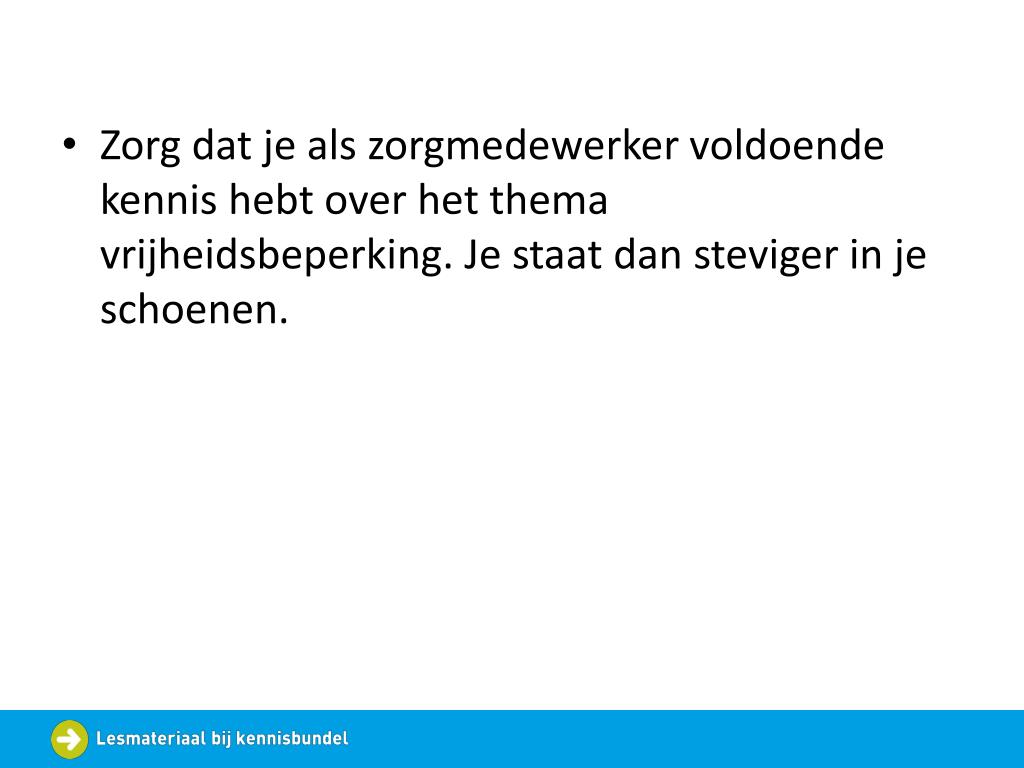 • Zorg dat je als zorgmedewerker voldoende kennis hebt over het thema vrijheidsbeperking. Je staat dan steviger in je schoenen.

Lesmateriaal bij kennisbundel